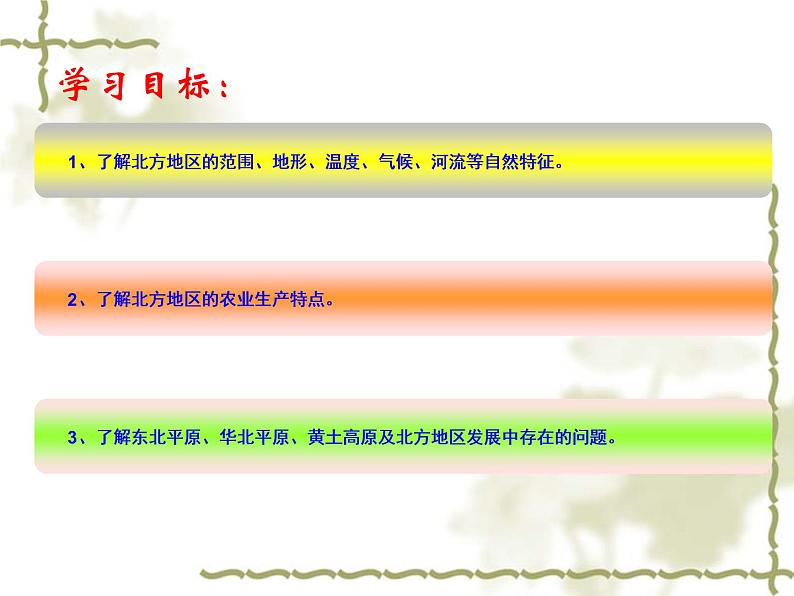 学习目标：

1、了解北方地区的范围、地形、温度、气候、河流等自然特征。

2、了解北方地区的农业生产特点。

3、了解东北平原、华北平原、黄土高原及北方地区发展中存在的问题。